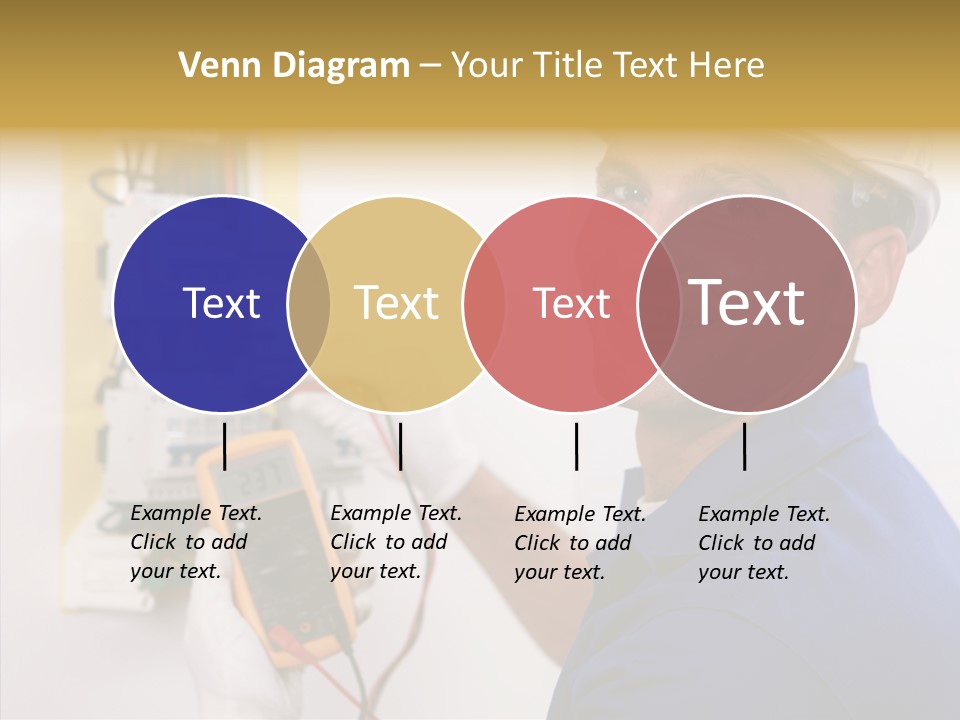 Venn Diagram – Your Title Text Here

Text

Text

Text

Text

Example Text. Click to add your text.

Example Text. Click to add your text.

Example Text. Click to add your text.

Example Text. Click to add your text.